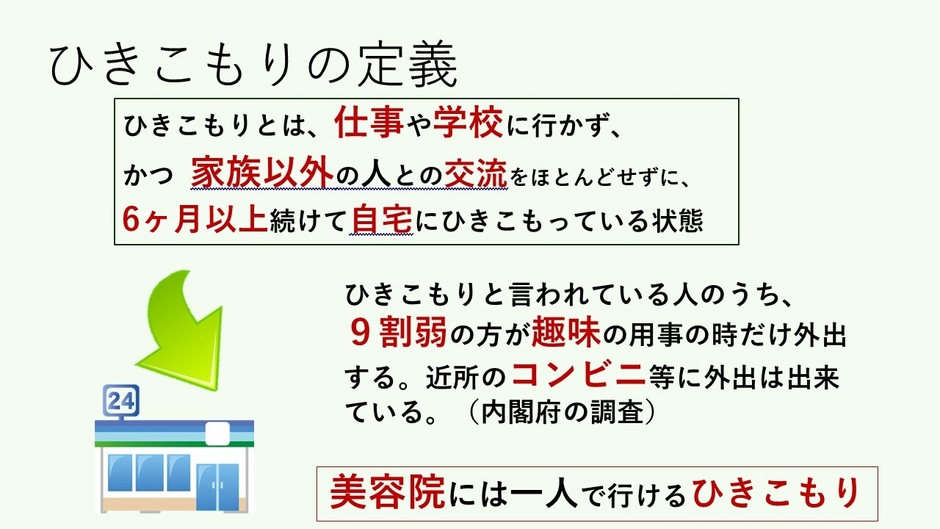 ひきこもりの定義

ひきこもりとは、仕事や学校に行かず、かつ 家族以外の人との交流をほとんどせずに、6ヶ月以上続けて自宅にひきこもっている状態

24

ひきこもりと言われている人のうち、９割弱の方が趣味の用事の時だけ外出する。近所のコンビニ等に外出は出来ている。（内閣府の調査）

美容院には一人で行けるひきこもり